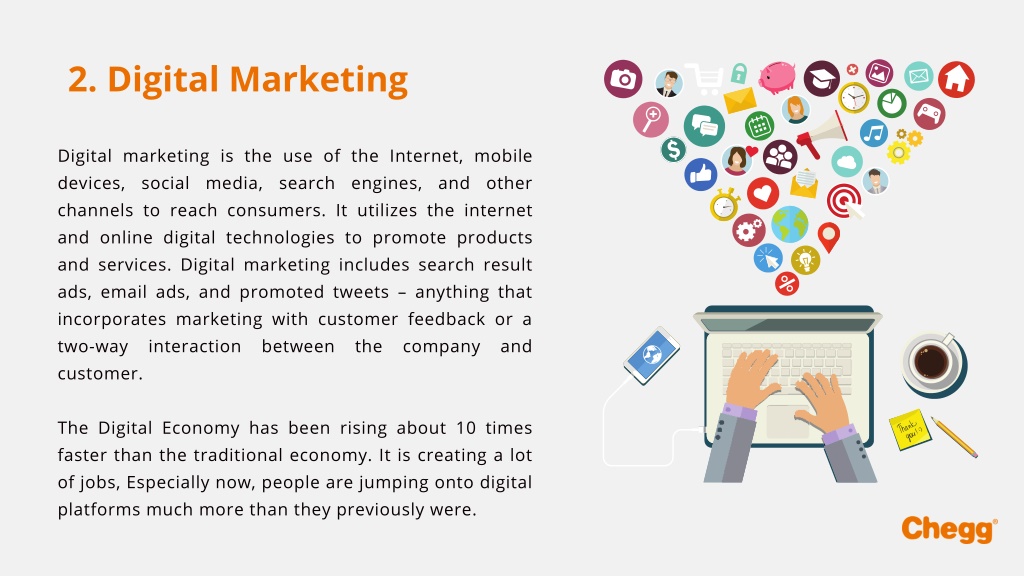 2. Digital Marketing

Digital marketing is the use of the Internet, mobile devices, social media, search engines, and other channels to reach consumers. It utilizes the internet and online digital technologies to promote products and services. Digital marketing includes search result ads, email ads, and promoted tweets – anything that incorporates marketing with customer feedback or a two-way interaction between the company and customer.

The Digital Economy has been rising about 10 times faster than the traditional economy. It is creating a lot of jobs, Especially now, people are jumping onto digital platforms much more than they previously were.

Thank you!

Chegg